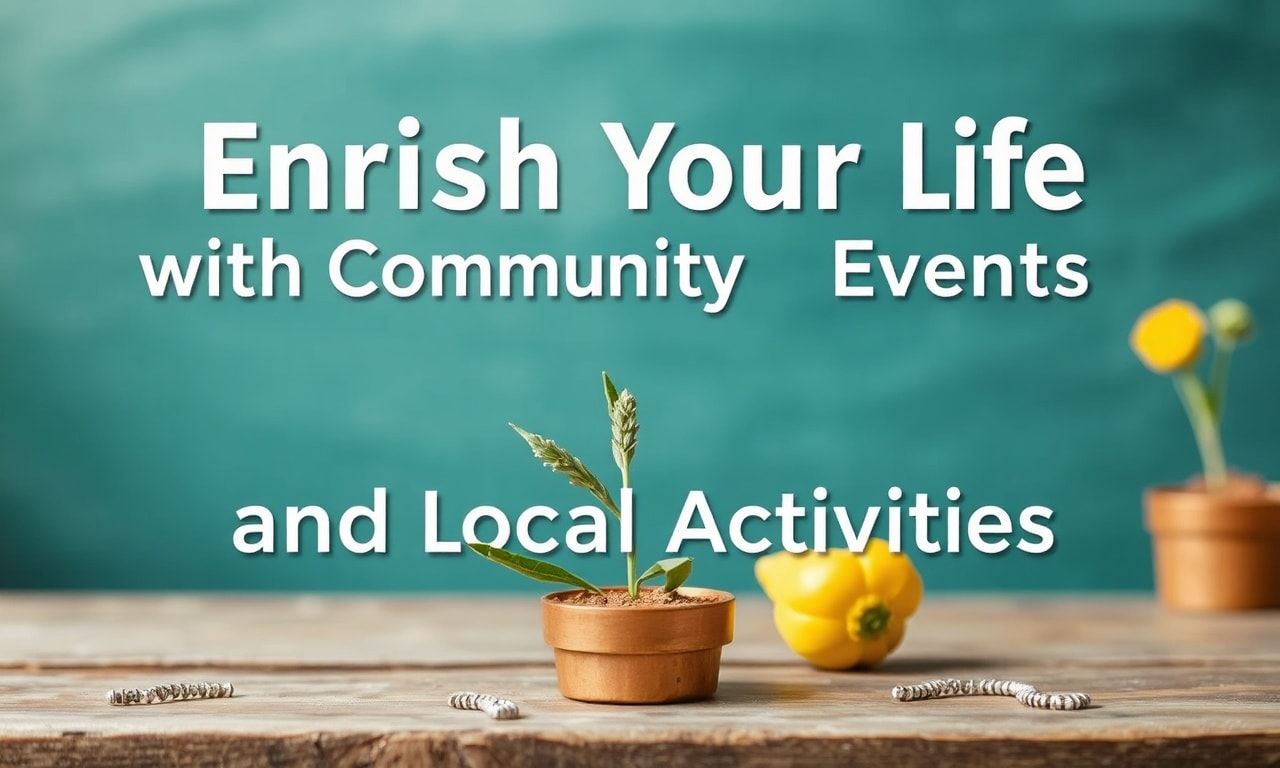 Enrish Your Life
with Community Events

and Local Activities